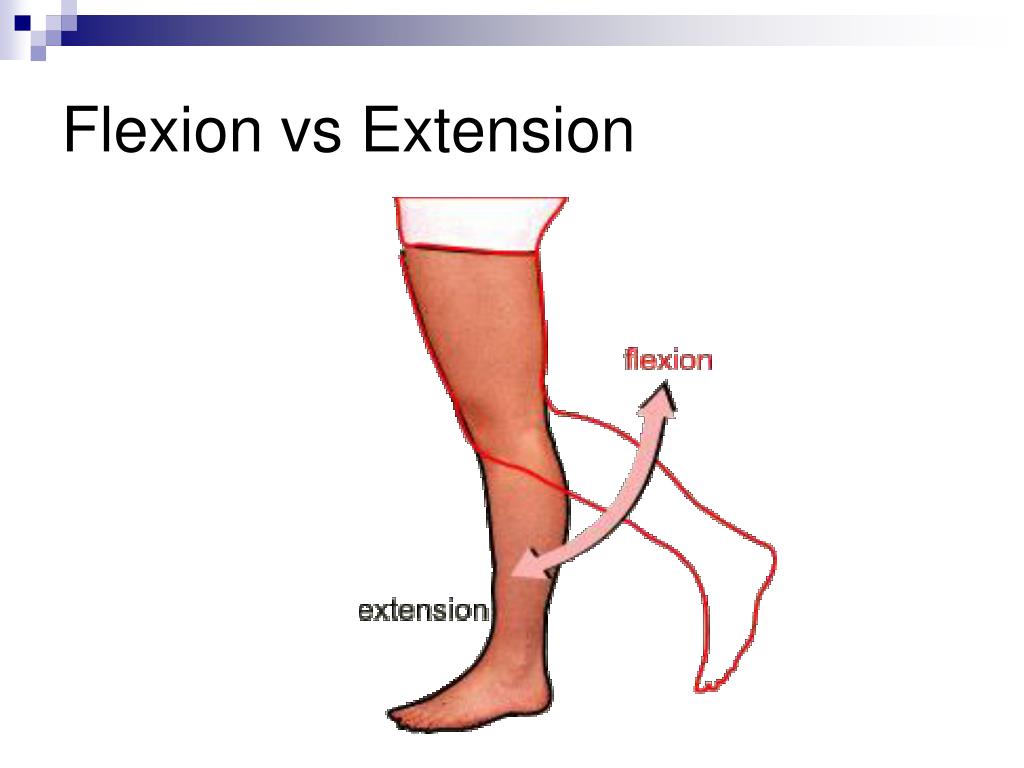 Flexion vs Extension

flexion

extension